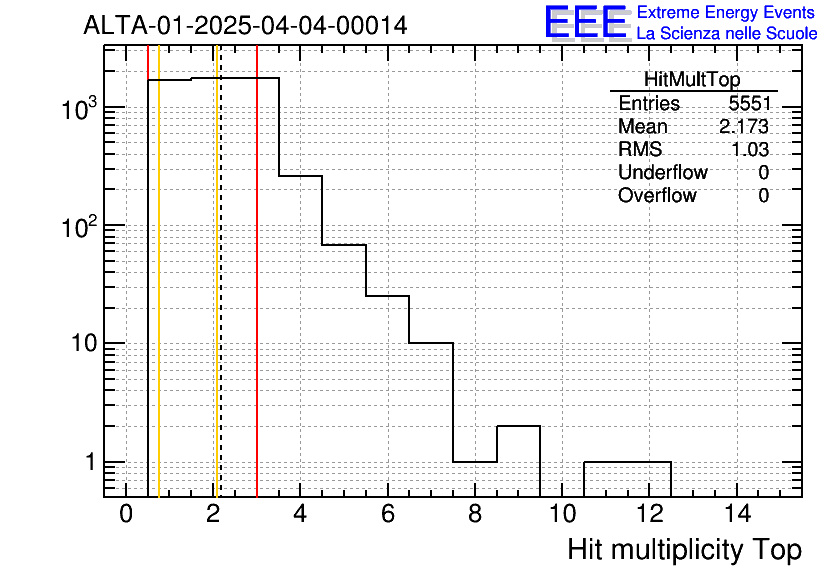 ALTA-01-2025-04-04-00014

EEE Extreme Energy Events
La Scienza nelle Scuole

| HitMultTop | |
|---|---|
| Entries | 5551 |
| Mean | 2.173 |
| RMS | 1.03 |
| Underflow | 0 |
| Overflow | 0 |

$10^3$
$10^2$
10
1

0 2 4 6 8 10 12 14

Hit multiplicity Top